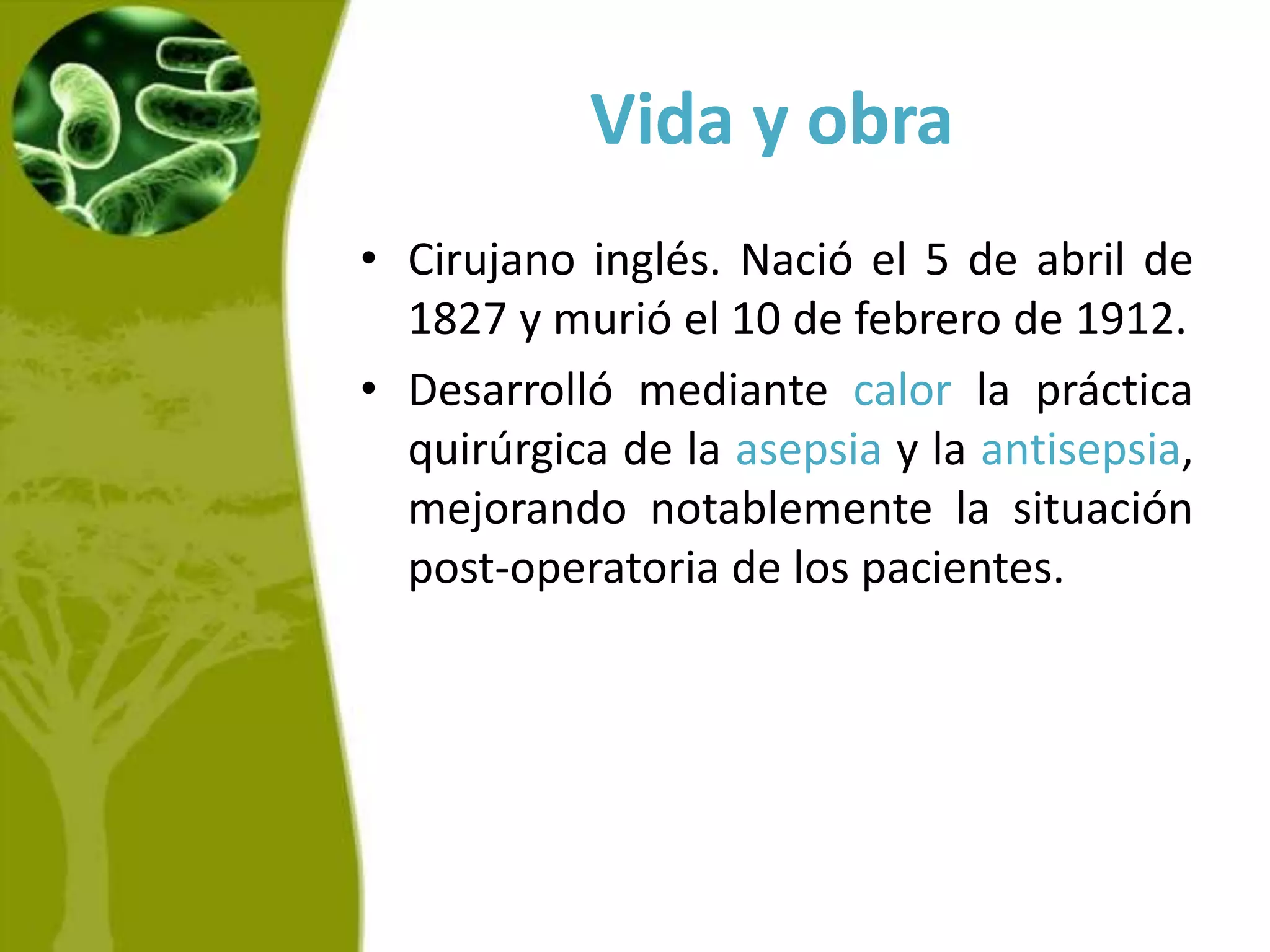 Vida y obra

• Cirujano inglés. Nació el 5 de abril de 1827 y murió el 10 de febrero de 1912.

• Desarrolló mediante calor la práctica quirúrgica de la asepsia y la antisepsia, mejorando notablemente la situación post-operatoria de los pacientes.